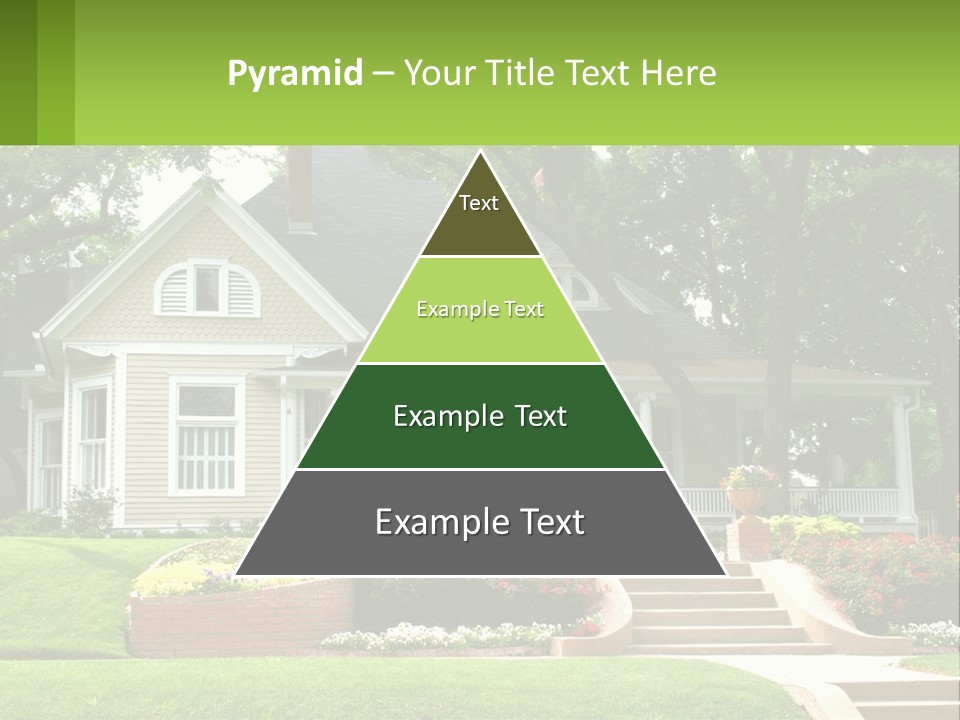 Pyramid – Your Title Text Here

Text

Example Text

Example Text

Example Text